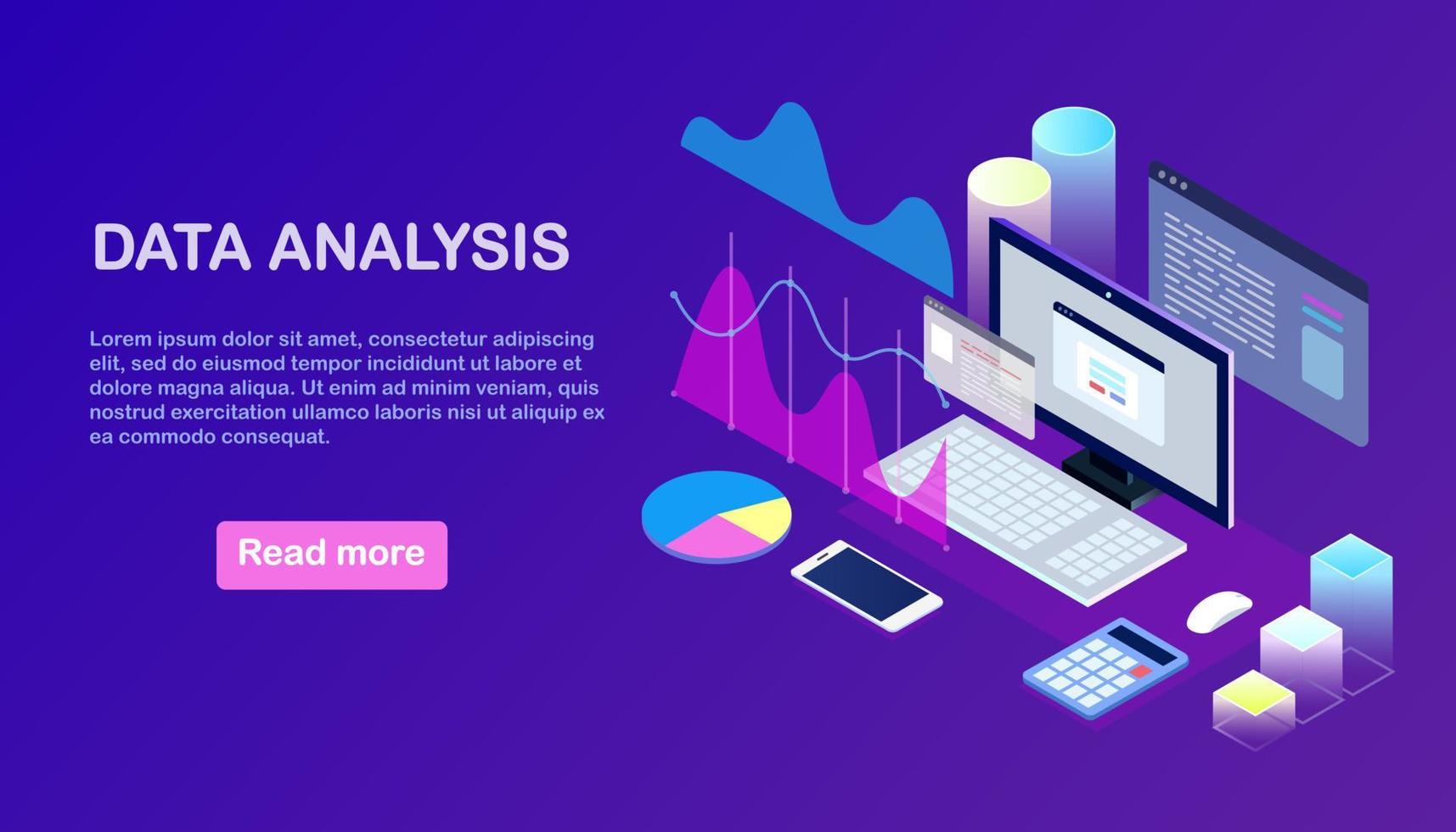 DATA ANALYSIS

Lorem ipsum dolor sit amet, consectetur adipiscing elit, sed do eiusmod tempor incididunt ut labore et dolore magna aliqua. Ut enim ad minim veniam, quis nostrud exercitation ullamco laboris nisi ut aliquip ex ea commodo consequat.

Read more